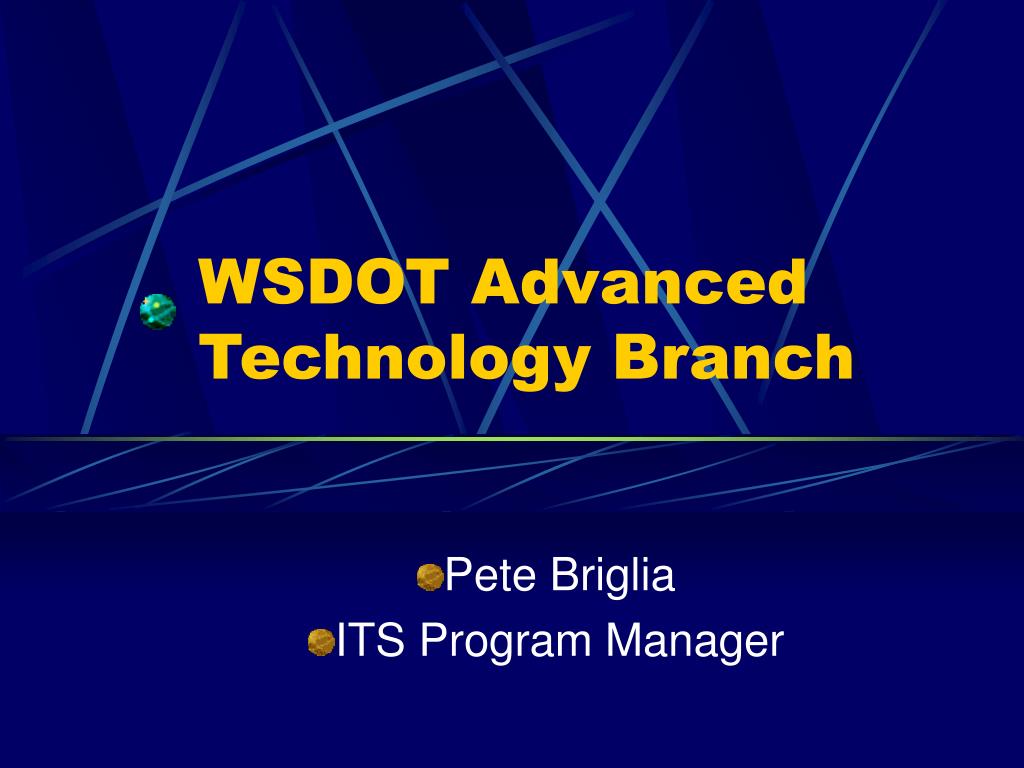 WSDOT Advanced Technology Branch

Pete Briglia
ITS Program Manager